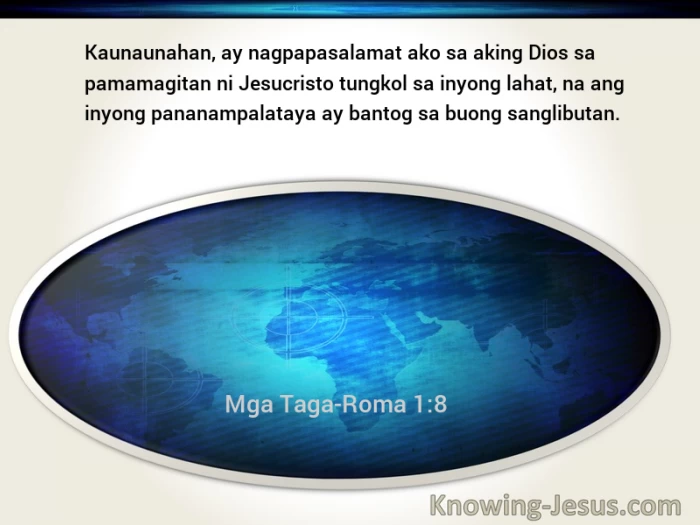 Kaunaunahan, ay nagpapasalamat ako sa aking Dios sa pamamagitan ni Jesucristo tungkol sa inyong lahat, na ang inyong pananampalataya ay bantog sa buong sanglibutan.

Mga Taga-Roma 1:8

Knowing-Jesus.com